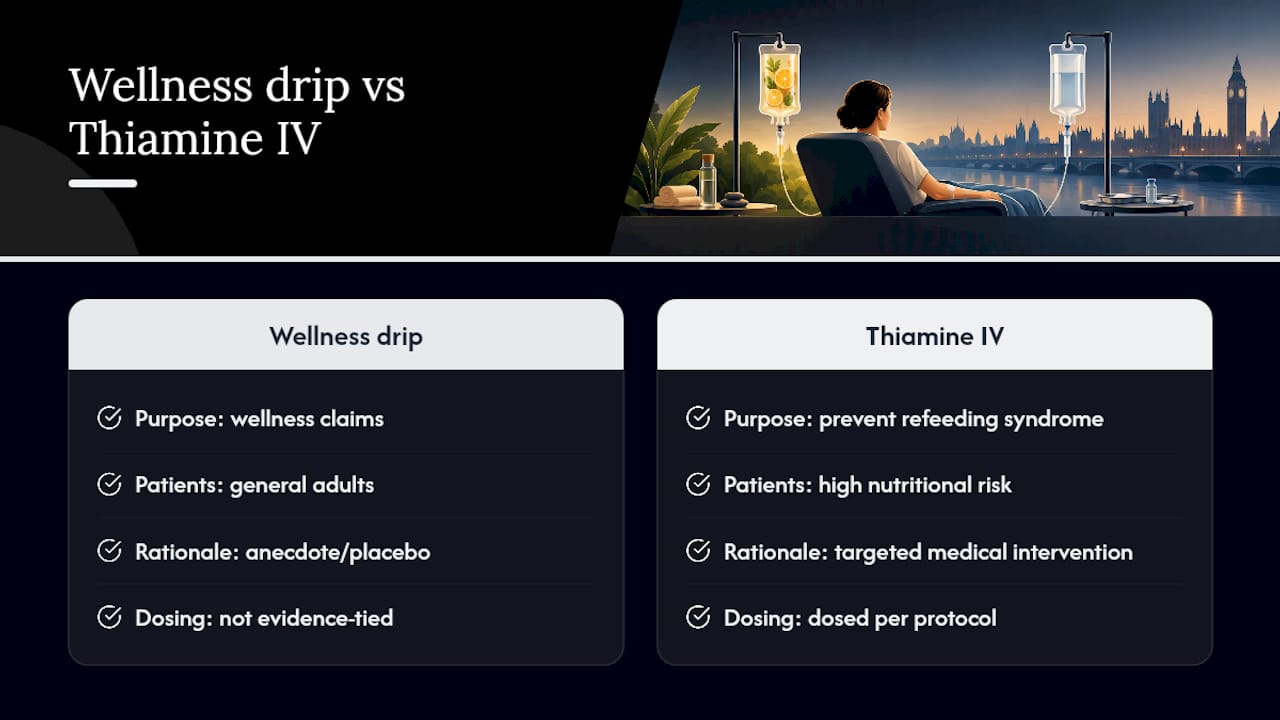 Wellness drip vs Thiamine IV

Wellness drip

Purpose: wellness claims

Patients: general adults

Rationale: anecdote/placebo

Dosing: not evidence-tied

Thiamine IV

Purpose: prevent refeeding syndrome

Patients: high nutritional risk

Rationale: targeted medical intervention

Dosing: dosed per protocol